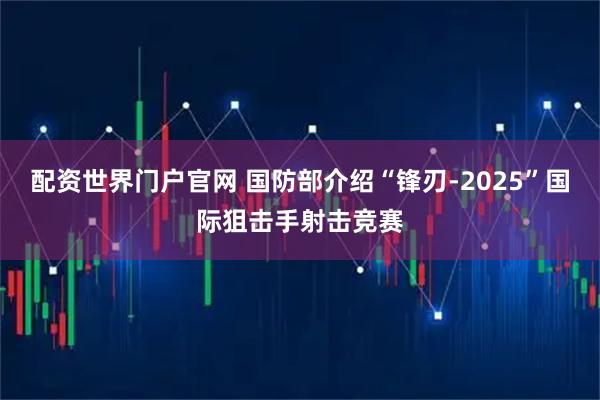 配资世界门户官网 国防部介绍“锋刃-2025”国际狙击手射击竞赛